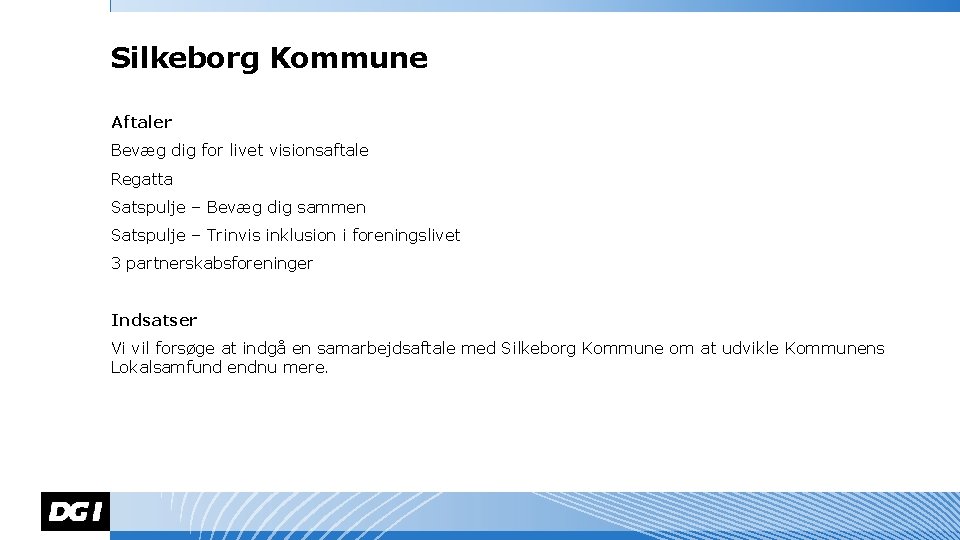 Silkeborg Kommune

Aftaler

Bevæg dig for livet visionsaftale

Regatta

Satspulje – Bevæg dig sammen

Satspulje – Trinvis inklusion i foreningslivet

3 partnerskabsforeninger

Indsatser

Vi vil forsøge at indgå en samarbejdsaftale med Silkeborg Kommune om at udvikle Kommunens Lokalsamfund endnu mere.

DGI